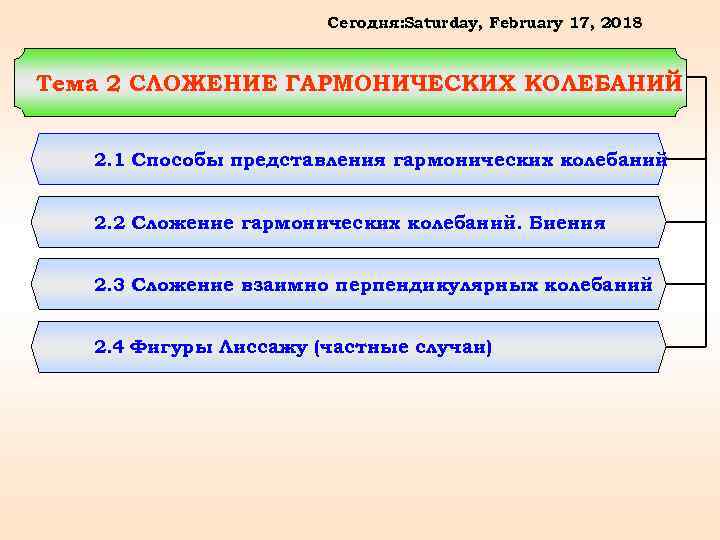 Сегодня:Saturday, February 17, 2018

Тема 2 СЛОЖЕНИЕ ГАРМОНИЧЕСКИХ КОЛЕБАНИЙ

2.1 Способы представления гармонических колебаний

2.2 Сложение гармонических колебаний. Биения

2.3 Сложение взаимно перпендикулярных колебаний

2.4 Фигуры Лиссажу (частные случаи)